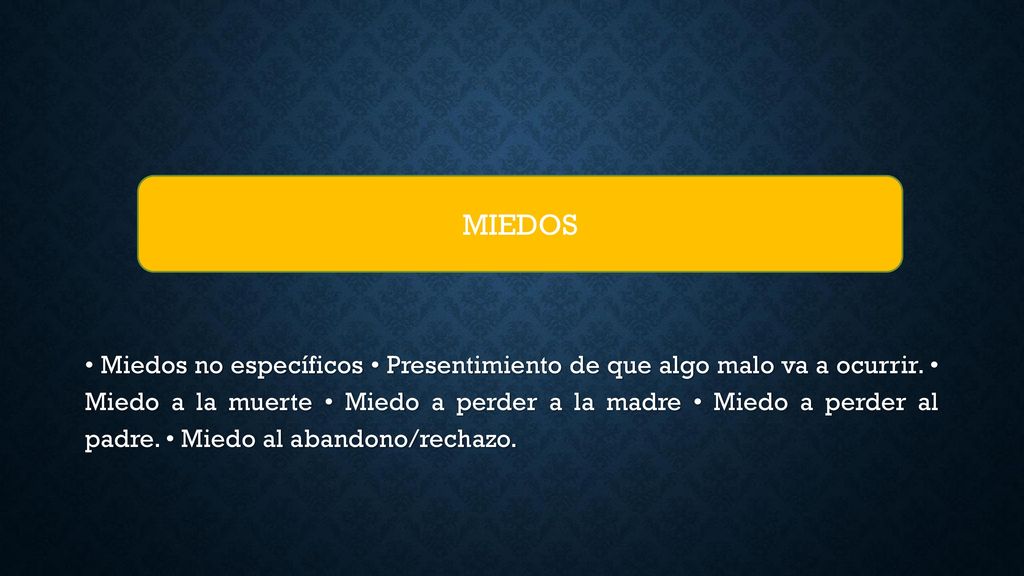 MIEDOS

• Miedos no específicos • Presentimiento de que algo malo va a ocurrir. • Miedo a la muerte • Miedo a perder a la madre • Miedo a perder al padre. • Miedo al abandono/rechazo.